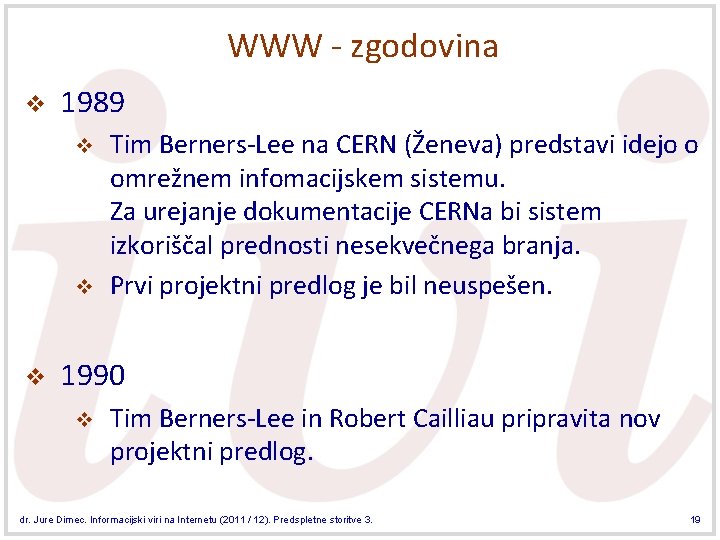 WWW - zgodovina

❖ 1989

❖ Tim Berners-Lee na CERN (Ženeva) predstavi idejo o omrežnem infomacijskem sistemu.
Za urejanje dokumentacije CERNa bi sistem izkoriščal prednosti nesekvečnega branja.

❖ Prvi projektni predlog je bil neuspešen.

❖ 1990

❖ Tim Berners-Lee in Robert Cailliau pripravita nov projektni predlog.

dr. Jure Dimec. Informacijski viri na Internetu (2011 / 12). Predspletne storitve 3.

19